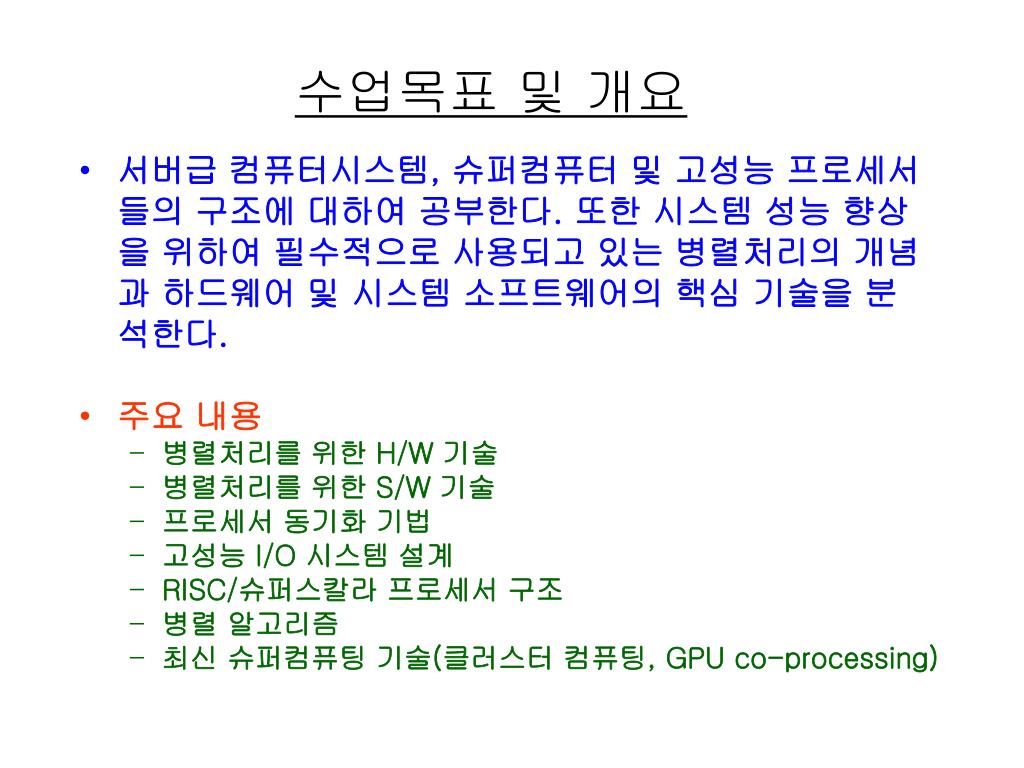 수업목표 및 개요

• 서버급 컴퓨터시스템, 슈퍼컴퓨터 및 고성능 프로세서들의 구조에 대하여 공부한다. 또한 시스템 성능 향상을 위하여 필수적으로 사용되고 있는 병렬처리의 개념과 하드웨어 및 시스템 소프트웨어의 핵심 기술을 분석한다.

• 주요 내용
– 병렬처리를 위한 H/W 기술
– 병렬처리를 위한 S/W 기술
– 프로세서 동기화 기법
– 고성능 I/O 시스템 설계
– RISC/슈퍼스칼라 프로세서 구조
– 병렬 알고리즘
– 최신 슈퍼컴퓨팅 기술(클러스터 컴퓨팅, GPU co-processing)